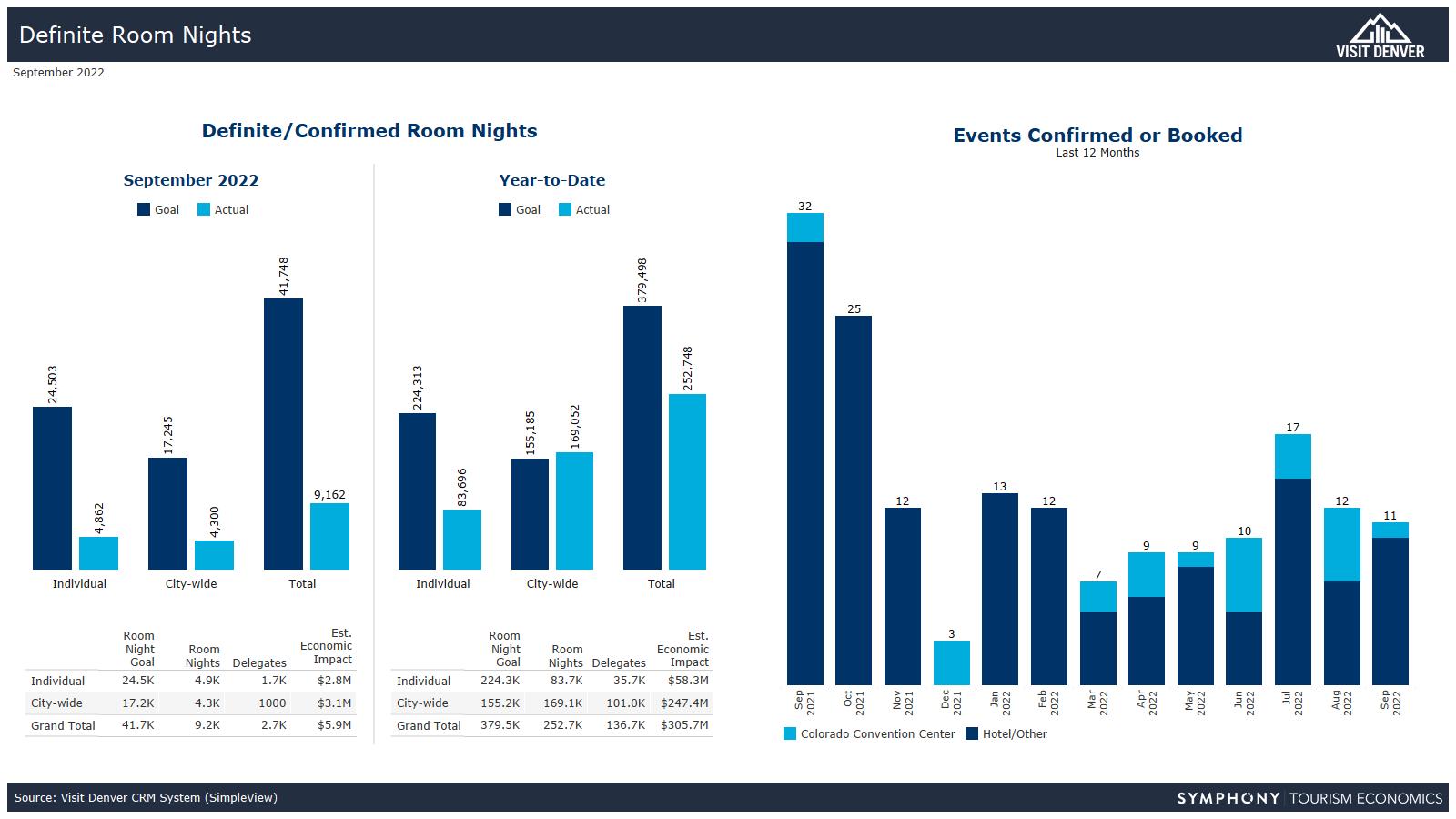 Definite Room Nights

VISIT DENVER

September 2022

Definite/Confirmed Room Nights

September 2022

Goal Actual

24,503
4,862
17,245
4,300
41,748
9,162

Individual City-wide Total

| | Room Night Goal | Room Nights | Delegates | Est. Economic Impact |
|---|---|---|---|---|
| Individual | 24.5K | 4.9K | 1.7K | $2.8M |
| City-wide | 17.2K | 4.3K | 1000 | $3.1M |
| Grand Total | 41.7K | 9.2K | 2.7K | $5.9M |

Year-to-Date

Goal Actual

224,313
83,696
155,185
169,052
379,498
252,748

Individual City-wide Total

| | Room Night Goal | Room Nights | Delegates | Est. Economic Impact |
|---|---|---|---|---|
| Individual | 224.3K | 83.7K | 35.7K | $58.3M |
| City-wide | 155.2K | 169.1K | 101.0K | $247.4M |
| Grand Total | 379.5K | 252.7K | 136.7K | $305.7M |

Events Confirmed or Booked
Last 12 Months

32 25 12 3 13 12 7 9 9 10 17 12 11

Sep 2021 Oct 2021 Nov 2021 Dec 2021 Jan 2022 Feb 2022 Mar 2022 Apr 2022 May 2022 Jun 2022 Jul 2022 Aug 2022 Sep 2022

Colorado Convention Center Hotel/Other

Source: Visit Denver CRM System (SimpleView)

SYMPHONY TOURISM ECONOMICS